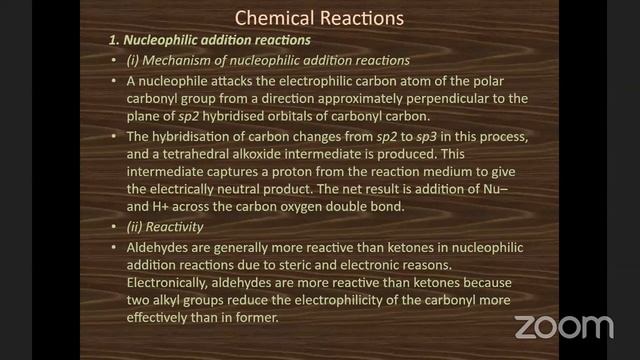 Chemical Reactions

1. Nucleophilic addition reactions

• (i) Mechanism of nucleophilic addition reactions

• A nucleophile attacks the electrophilic carbon atom of the polar carbonyl group from a direction approximately perpendicular to the plane of sp2 hybridised orbitals of carbonyl carbon.

• The hybridisation of carbon changes from sp2 to sp3 in this process, and a tetrahedral alkoxide intermediate is produced. This intermediate captures a proton from the reaction medium to give the electrically neutral product. The net result is addition of Nu– and H+ across the carbon oxygen double bond.

• (ii) Reactivity

• Aldehydes are generally more reactive than ketones in nucleophilic addition reactions due to steric and electronic reasons. Electronically, aldehydes are more reactive than ketones because two alkyl groups reduce the electrophilicity of the carbonyl more effectively than in former.

zoom